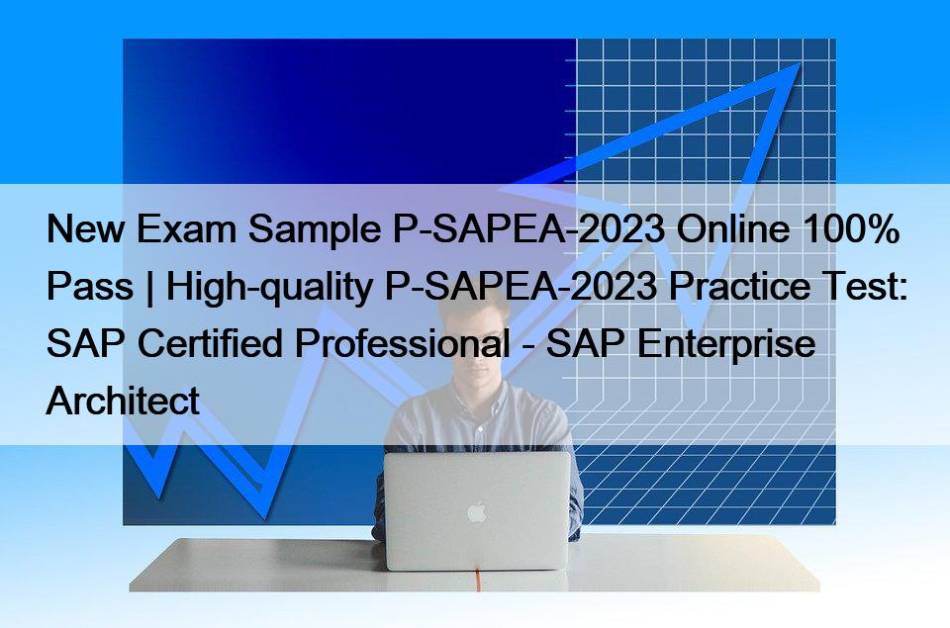 New Exam Sample P-SAPEA-2023 Online 100% Pass | High-quality P-SAPEA-2023 Practice Test: SAP Certified Professional - SAP Enterprise Architect